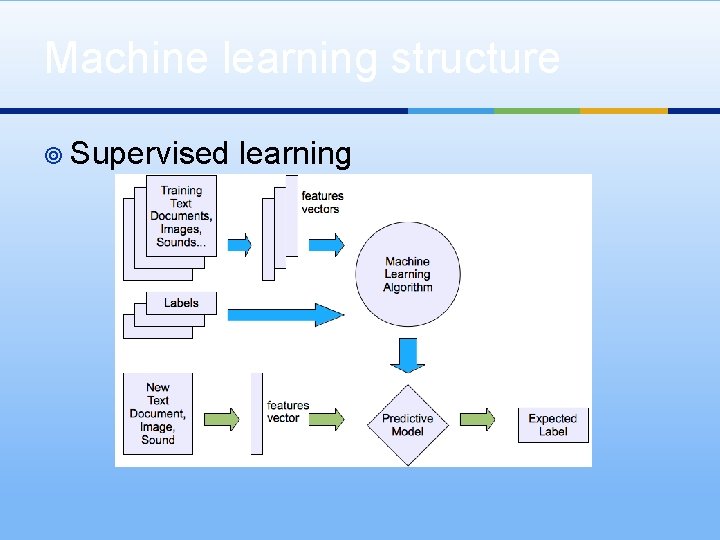 Machine learning structure

Supervised learning

Training Text Documents, Images, Sounds...

features vectors

Machine Learning Algorithm

Labels

New Text Document, Image, Sound

features vector

Predictive Model

Expected Label